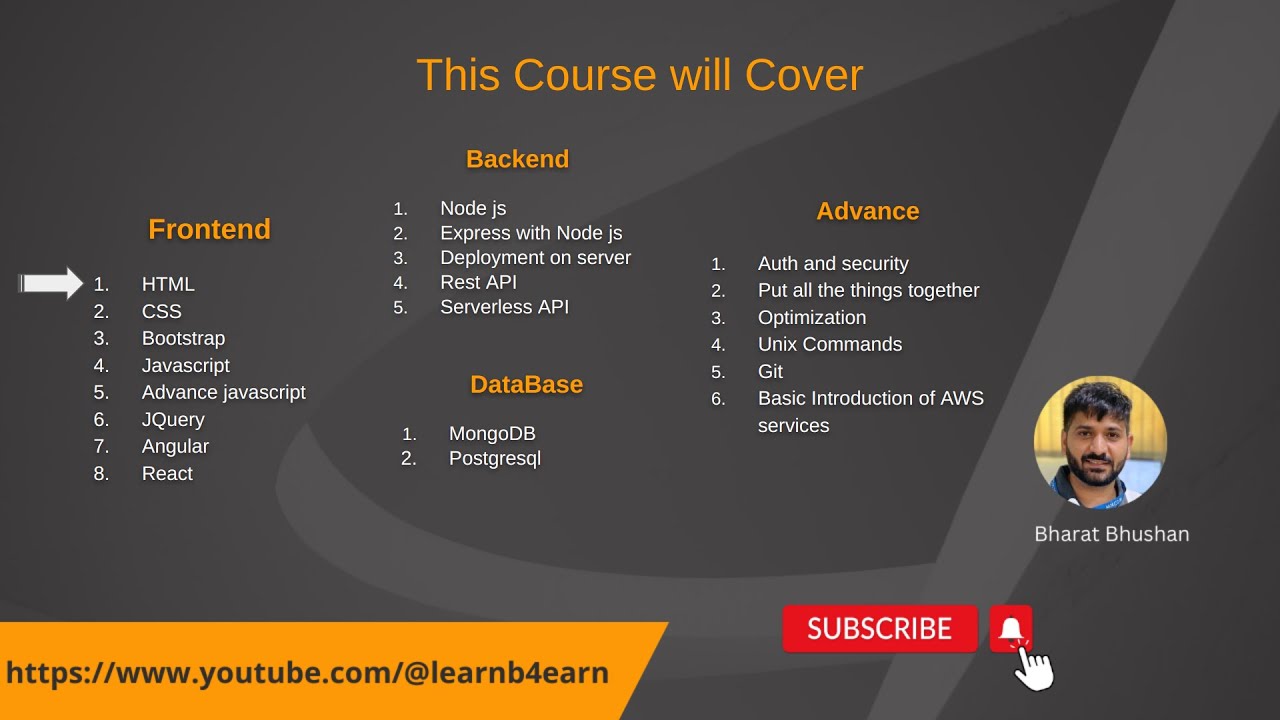 This Course will Cover

Frontend

1. HTML
2. CSS
3. Bootstrap
4. Javascript
5. Advance javascript
6. JQuery
7. Angular
8. React

Backend

1. Node js
2. Express with Node js
3. Deployment on server
4. Rest API
5. Serverless API

DataBase

1. MongoDB
2. Postgresql

Advance

1. Auth and security
2. Put all the things together
3. Optimization
4. Unix Commands
5. Git
6. Basic Introduction of AWS services

Bharat Bhushan

SUBSCRIBE

https://www.youtube.com/@learnb4earn